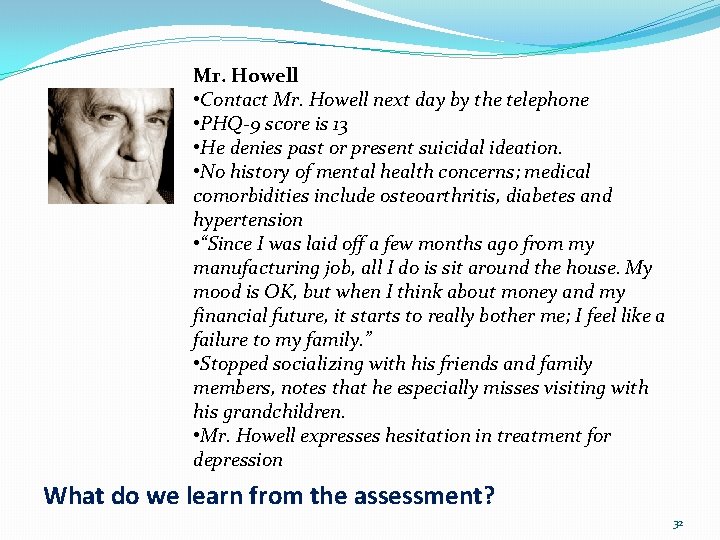 Mr. Howell
•Contact Mr. Howell next day by the telephone
•PHQ-9 score is 13
•He denies past or present suicidal ideation.
•No history of mental health concerns; medical comorbidities include osteoarthritis, diabetes and hypertension
•"Since I was laid off a few months ago from my manufacturing job, all I do is sit around the house. My mood is OK, but when I think about money and my financial future, it starts to really bother me; I feel like a failure to my family."
•Stopped socializing with his friends and family members, notes that he especially misses visiting with his grandchildren.
•Mr. Howell expresses hesitation in treatment for depression

What do we learn from the assessment?

32